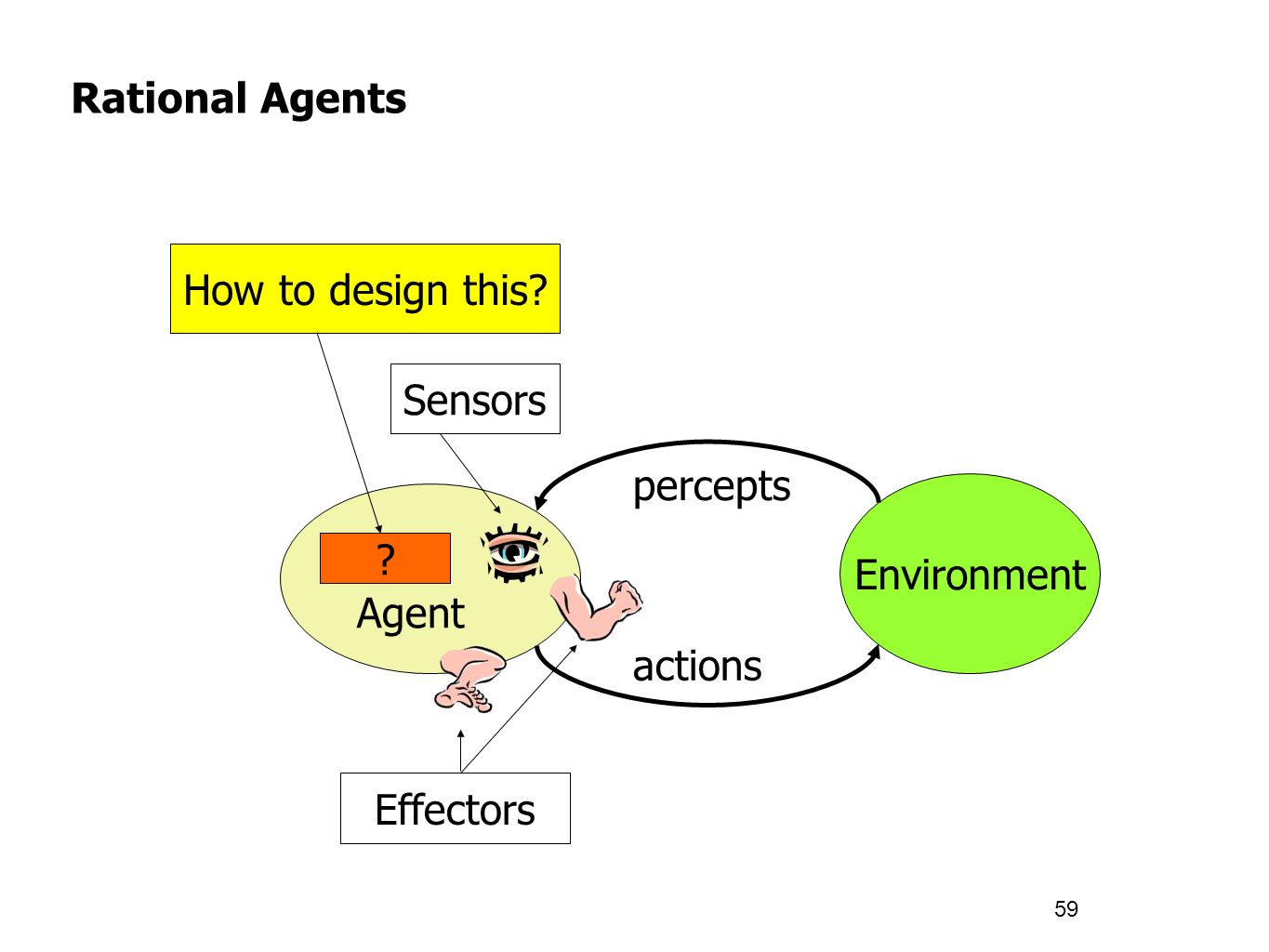 Rational Agents

How to design this?

Sensors

percepts

?

Agent

Environment

actions

Effectors

59